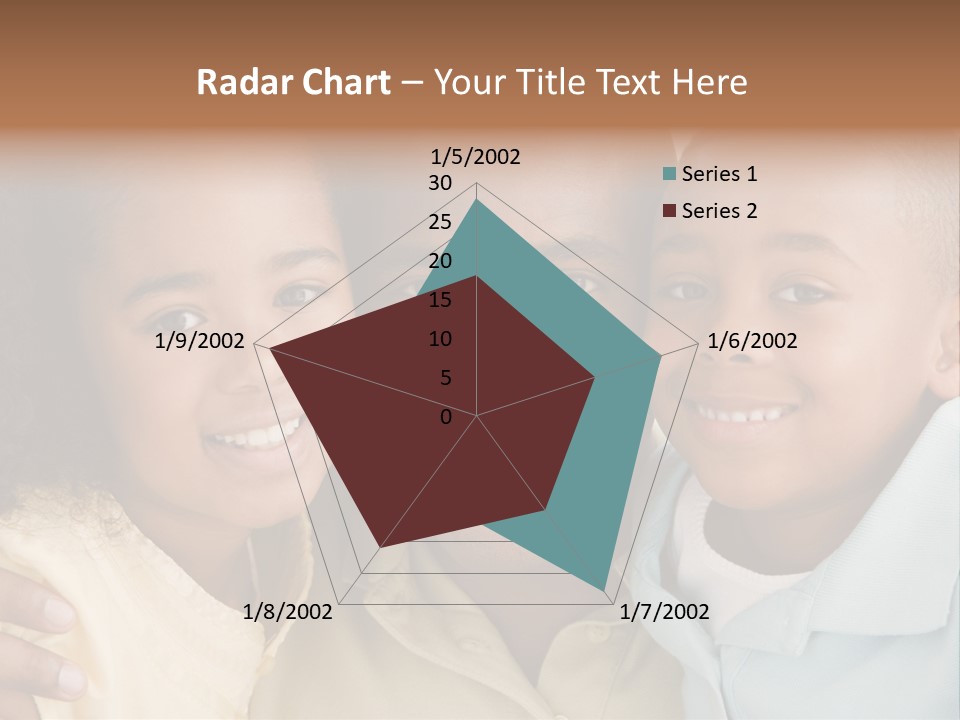 Radar Chart – Your Title Text Here

1/5/2002
30
25
20
15
10
5
0

Series 1
Series 2

1/6/2002
1/7/2002
1/8/2002
1/9/2002